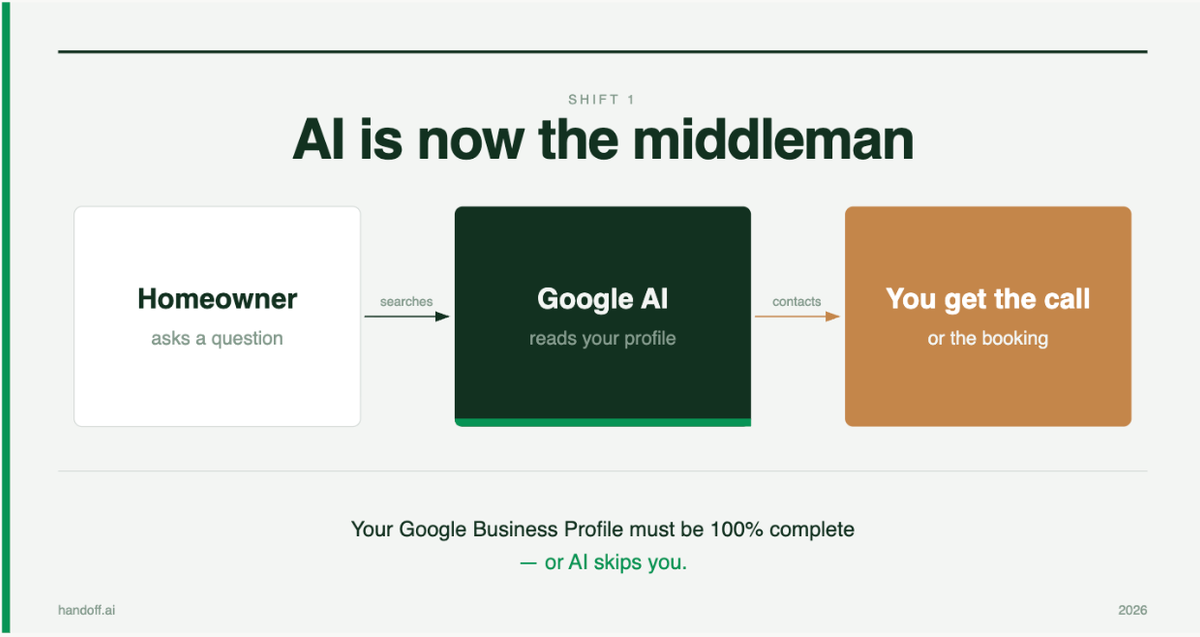 SHIFT 1

AI is now the middleman

Homeowner
asks a question

searches

Google AI
reads your profile

contacts

You get the call
or the booking

Your Google Business Profile must be 100% complete
— or AI skips you.

handoff.ai

2026